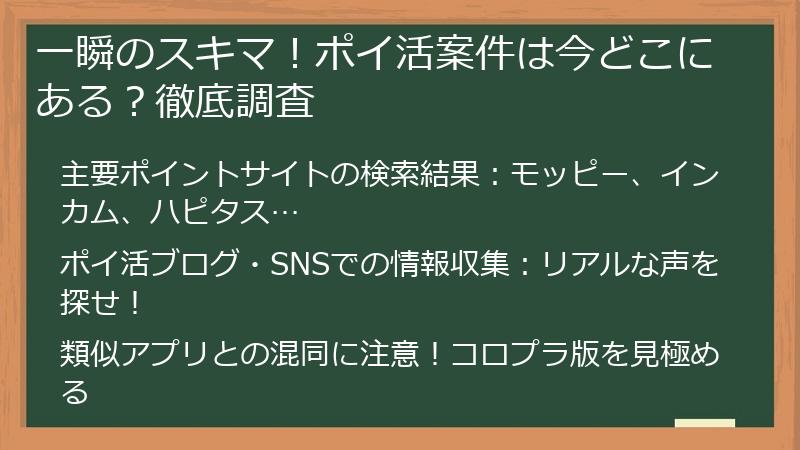 一瞬のスキマ！ポイ活案件は今どこにある？徹底調査

主要ポイントサイトの検索結果：モッピー、インカム、ハピタス…

ポイ活ブログ・SNSでの情報収集：リアルな声を探せ！

類似アプリとの混同に注意！コロプラ版を見極める